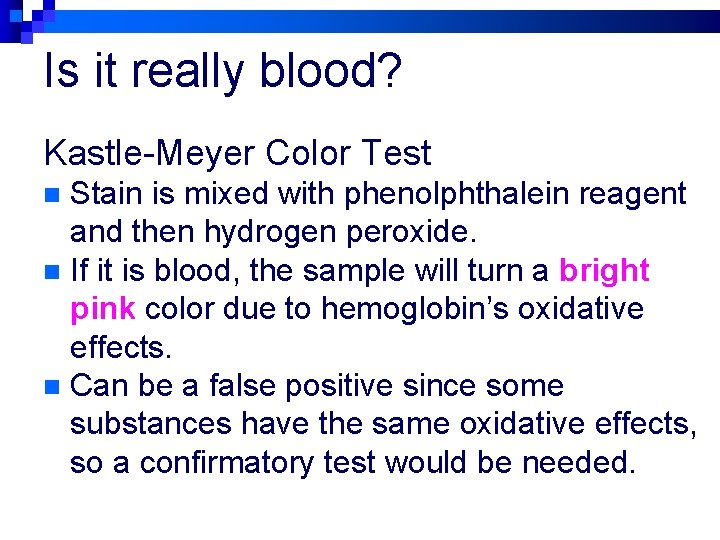 Is it really blood?

Kastle-Meyer Color Test

- Stain is mixed with phenolphthalein reagent and then hydrogen peroxide.
- If it is blood, the sample will turn a bright pink color due to hemoglobin's oxidative effects.
- Can be a false positive since some substances have the same oxidative effects, so a confirmatory test would be needed.